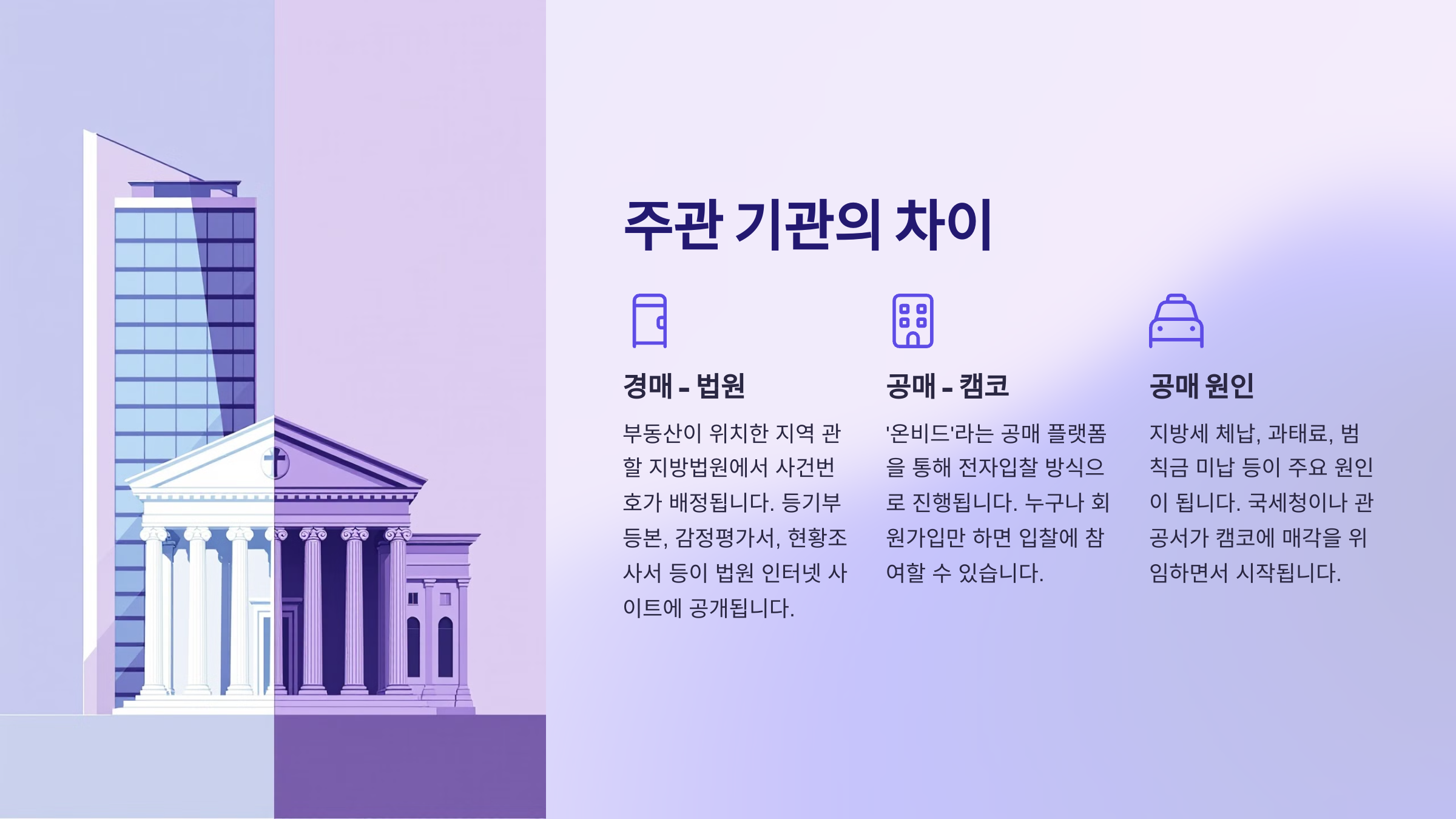 주관 기관의 차이

경매 - 법원

부동산이 위치한 지역 관할 지방법원에서 사건번호가 배정됩니다. 등기부등본, 감정평가서, 현황조사서 등이 법원 인터넷 사이트에 공개됩니다.

공매 - 캠코

'온비드'라는 공매 플랫폼을 통해 전자입찰 방식으로 진행됩니다. 누구나 회원가입만 하면 입찰에 참여할 수 있습니다.

공매 원인

지방세 체납, 과태료, 범칙금 미납 등이 주요 원인이 됩니다. 국세청이나 관공서가 캠코에 매각을 위임하면서 시작됩니다.